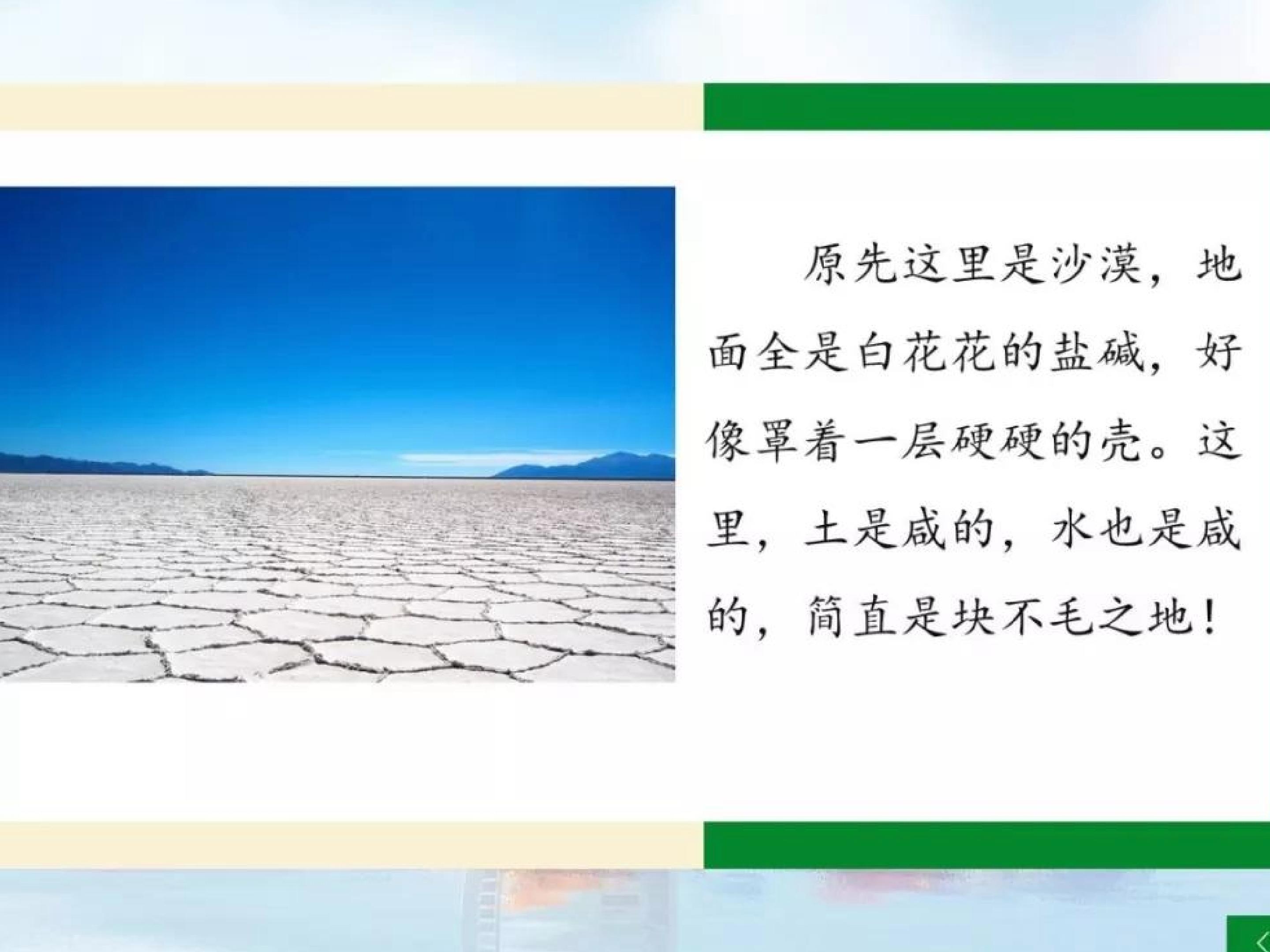 原先这里是沙漠，地面全是白花花的盐碱，好像罩着一层硬硬的壳。这里，土是咸的，水也是咸的，简直是块不毛之地！